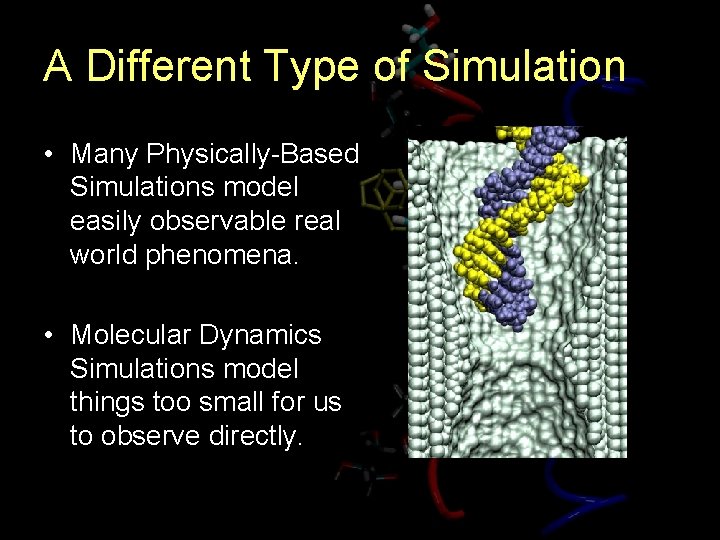 A Different Type of Simulation

• Many Physically-Based Simulations model easily observable real world phenomena.

• Molecular Dynamics Simulations model things too small for us to observe directly.